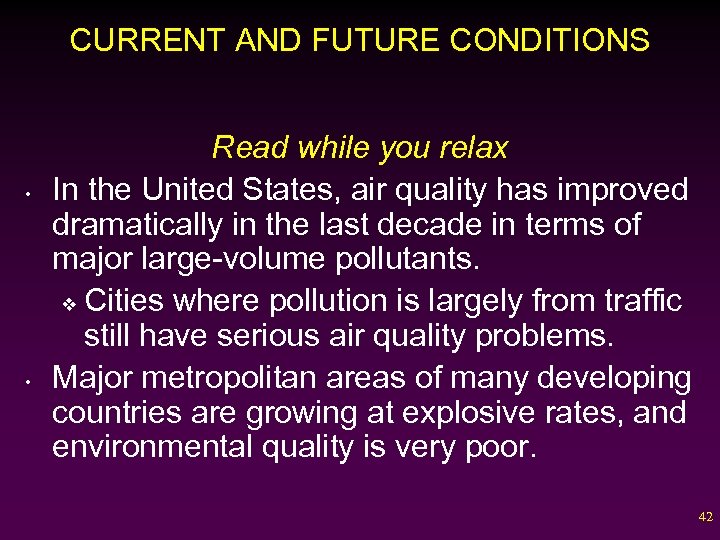 CURRENT AND FUTURE CONDITIONS

Read while you relax

• In the United States, air quality has improved dramatically in the last decade in terms of major large-volume pollutants.

❖ Cities where pollution is largely from traffic still have serious air quality problems.

• Major metropolitan areas of many developing countries are growing at explosive rates, and environmental quality is very poor.

42